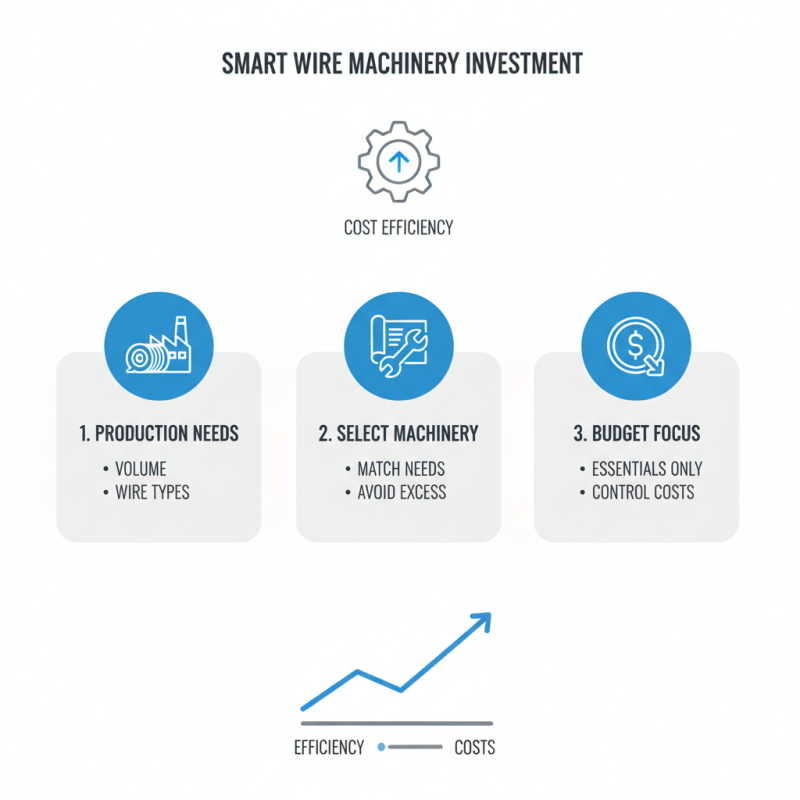 SMART WIRE MACHINERY INVESTMENT

COST EFFICIENCY

1. PRODUCTION NEEDS
• VOLUME
• WIRE TYPES

2. SELECT MACHINERY
• MATCH NEEDS
• AVOID EXCESS

3. BUDGET FOCUS
• ESSENTIALS ONLY
• CONTROL COSTS

EFFICIENCY COSTS